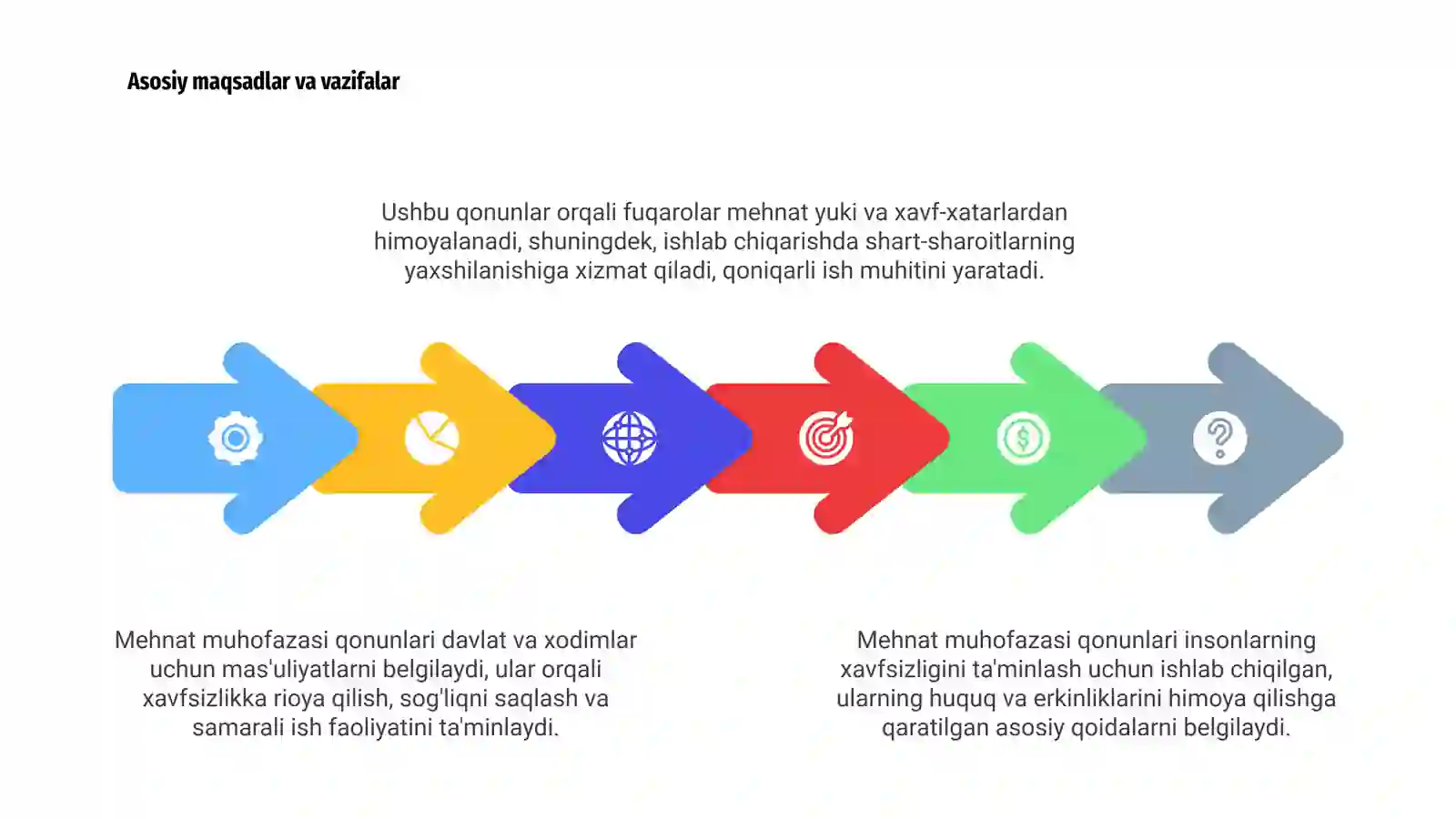 Asosiy maqsadlar va vazifalar

Ushbu qonunlar orqali fuqarolar mehnat yuki va xavf-xatarlardan himoyalanadi, shuningdek, ishlab chiqarishda shart-sharoitlarning yaxshilanishiga xizmat qiladi, qoniqarli ish muhitini yaratadi.

Mehnat muhofazasi qonunlari davlat va xodimlar uchun mas'uliyatlarni belgilaydi, ular orqali xavfsizlikka rioya qilish, sog'liqni saqlash va samarali ish faoliyatini ta'minlaydi.

Mehnat muhofazasi qonunlari insonlarning xavfsizligini ta'minlash uchun ishlab chiqilgan, ularning huquq va erkinliklarini himoya qilishga qaratilgan asosiy qoidalarni belgilaydi.